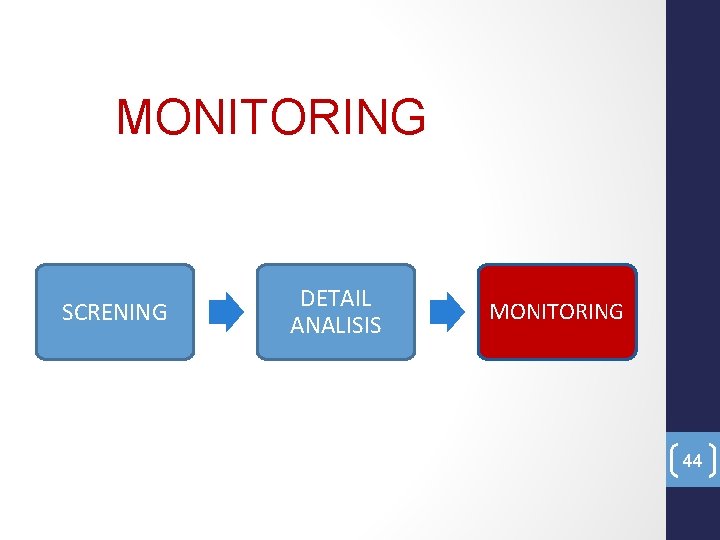 MONITORING

SCRENING

DETAIL ANALISIS

MONITORING

44